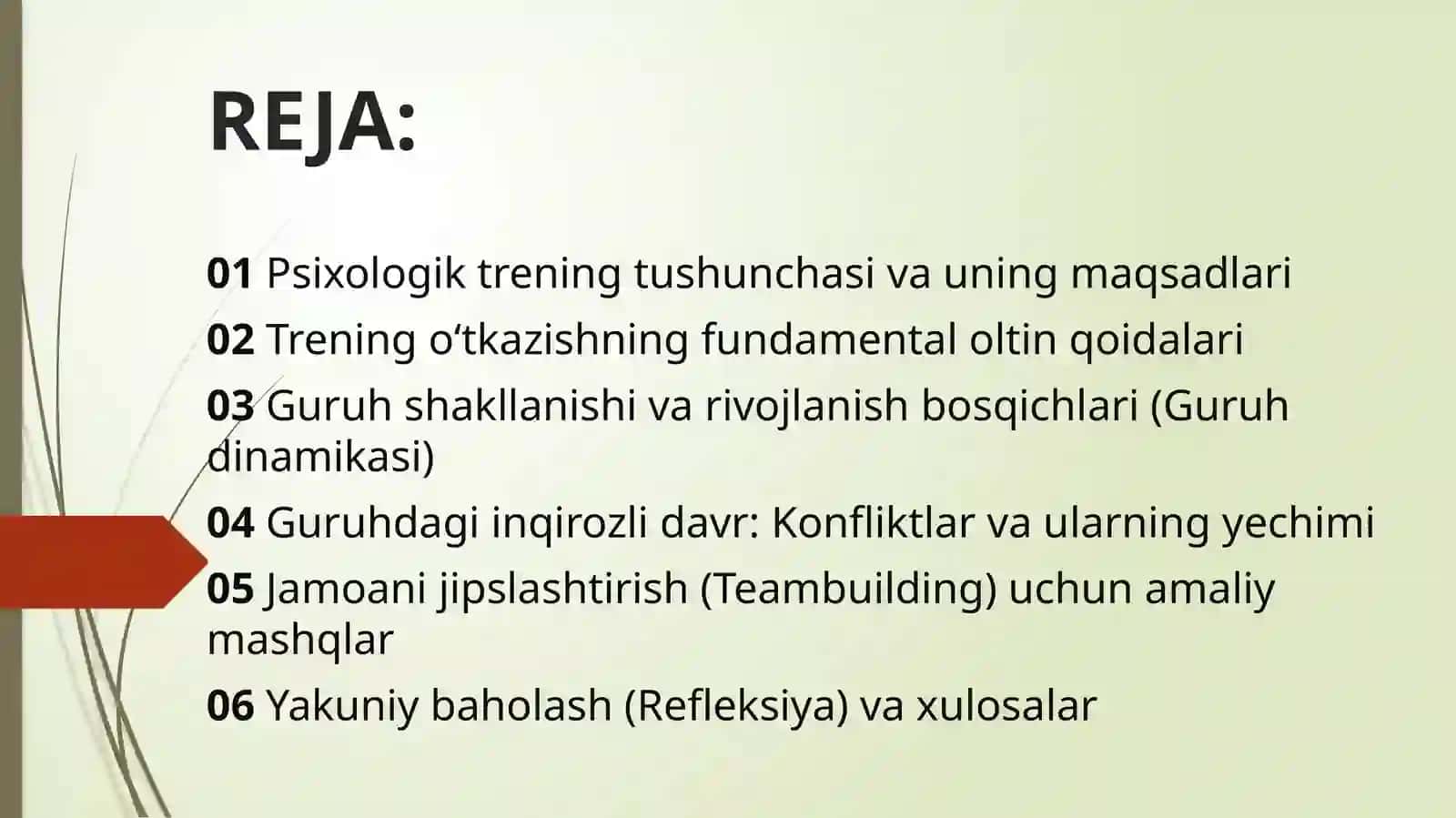 REJA:

01 Psixologik trening tushunchasi va uning maqsadlari

02 Trening o‘tkazishning fundamental oltin qoidalari

03 Guruh shakllanishi va rivojlanish bosqichlari (Guruh dinamikasi)

04 Guruhdagi inqirozli davr: Konfliktlar va ularning yechimi

05 Jamoani jipslashtirish (Teambuilding) uchun amaliy mashqlar

06 Yakuniy baholash (Refleksiya) va xulosalar